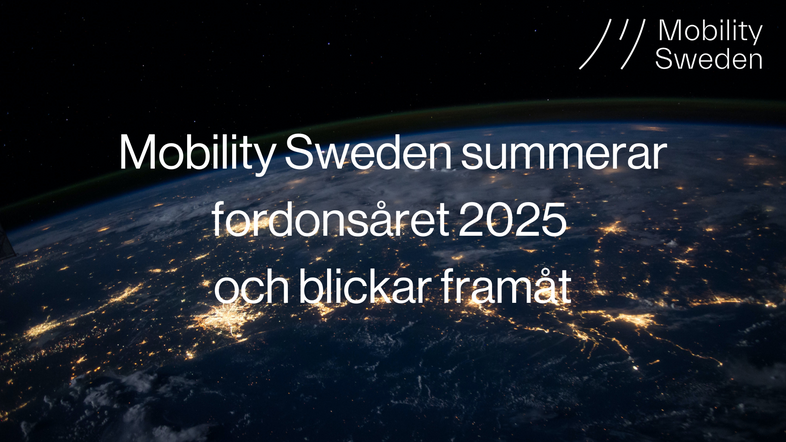 Mobility Sweden

Mobility Sweden summerar fordonsåret 2025 och blickar framåt